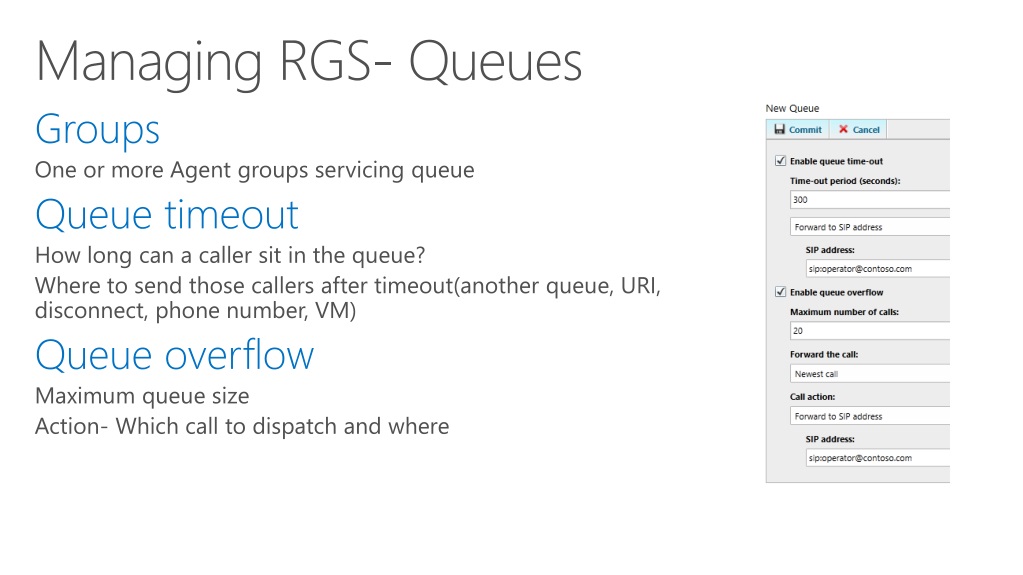 Managing RGS- Queues

Groups

One or more Agent groups servicing queue

Queue timeout

How long can a caller sit in the queue?

Where to send those callers after timeout(another queue, URI, disconnect, phone number, VM)

Queue overflow

Maximum queue size

Action- Which call to dispatch and where

New Queue

Commit
Cancel

Enable queue time-out

Time-out period (seconds):

300

Forward to SIP address

SIP address:

sip:operator@contoso.com

Enable queue overflow

Maximum number of calls:

20

Forward the call:

Newest call

Call action:

Forward to SIP address

SIP address:

sip:operator@contoso.com